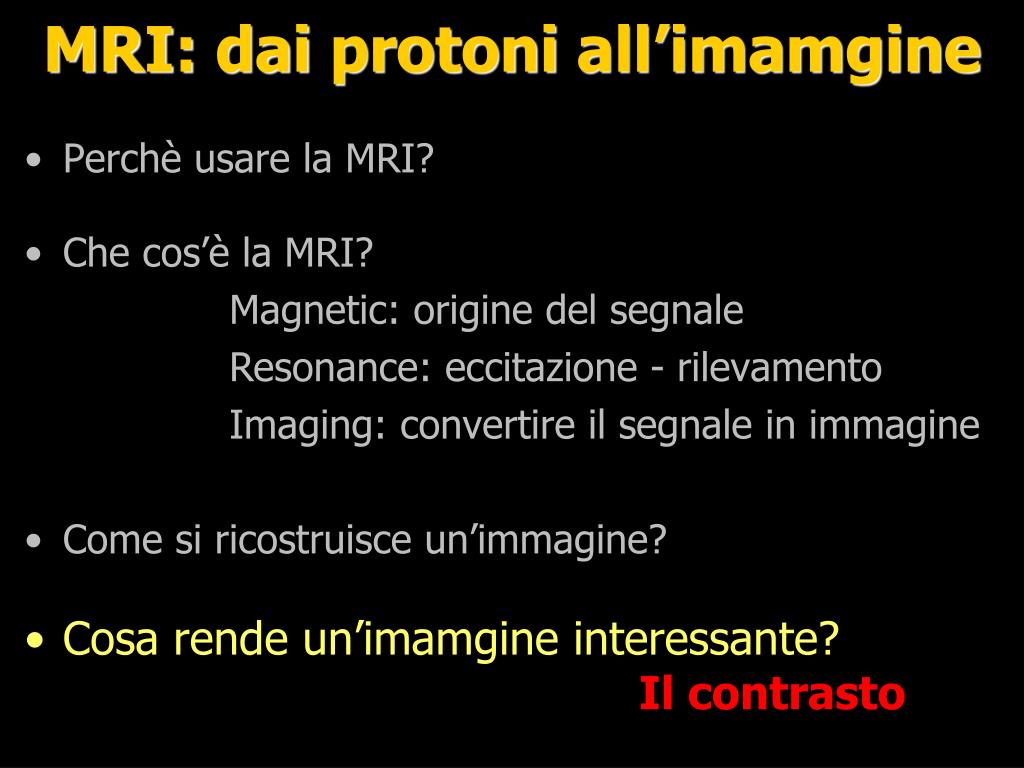 MRI: dai protoni all’imamgine

• Perchè usare la MRI?

• Che cos’è la MRI?
Magnetic: origine del segnale
Resonance: eccitazione - rilevamento
Imaging: convertire il segnale in immagine

• Come si ricostruisce un’immagine?

• Cosa rende un’imamgine interessante?
Il contrasto